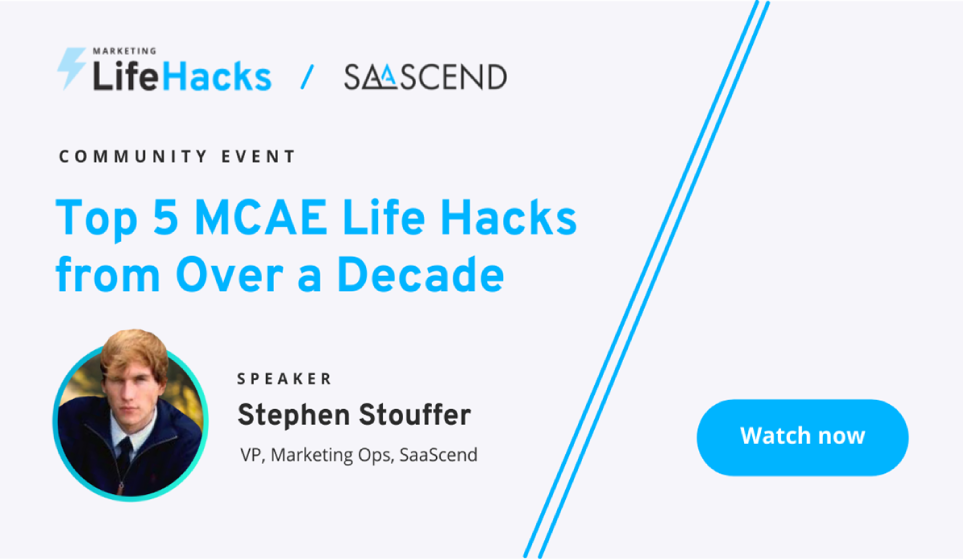 MARKETING
LifeHacks / SAASCEND

COMMUNITY EVENT

Top 5 MCAE Life Hacks from Over a Decade

SPEAKER
Stephen Stouffer
VP, Marketing Ops, SaaScend

Watch now